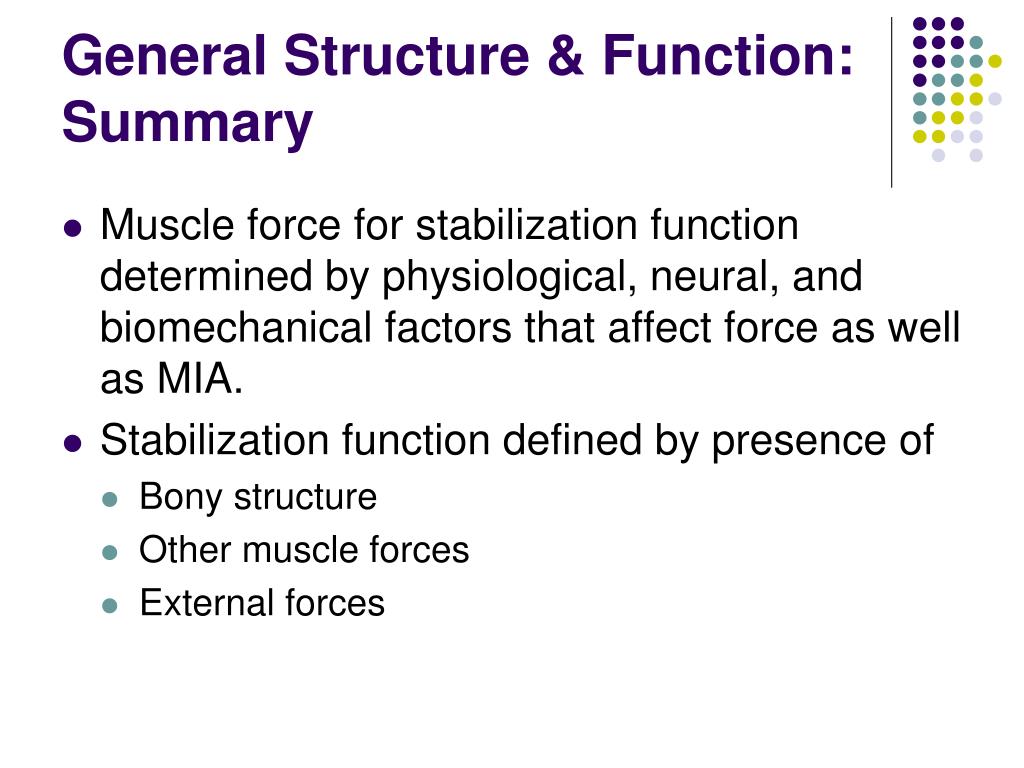 General Structure & Function: Summary

- Muscle force for stabilization function determined by physiological, neural, and biomechanical factors that affect force as well as MIA.
- Stabilization function defined by presence of
  - Bony structure
  - Other muscle forces
  - External forces